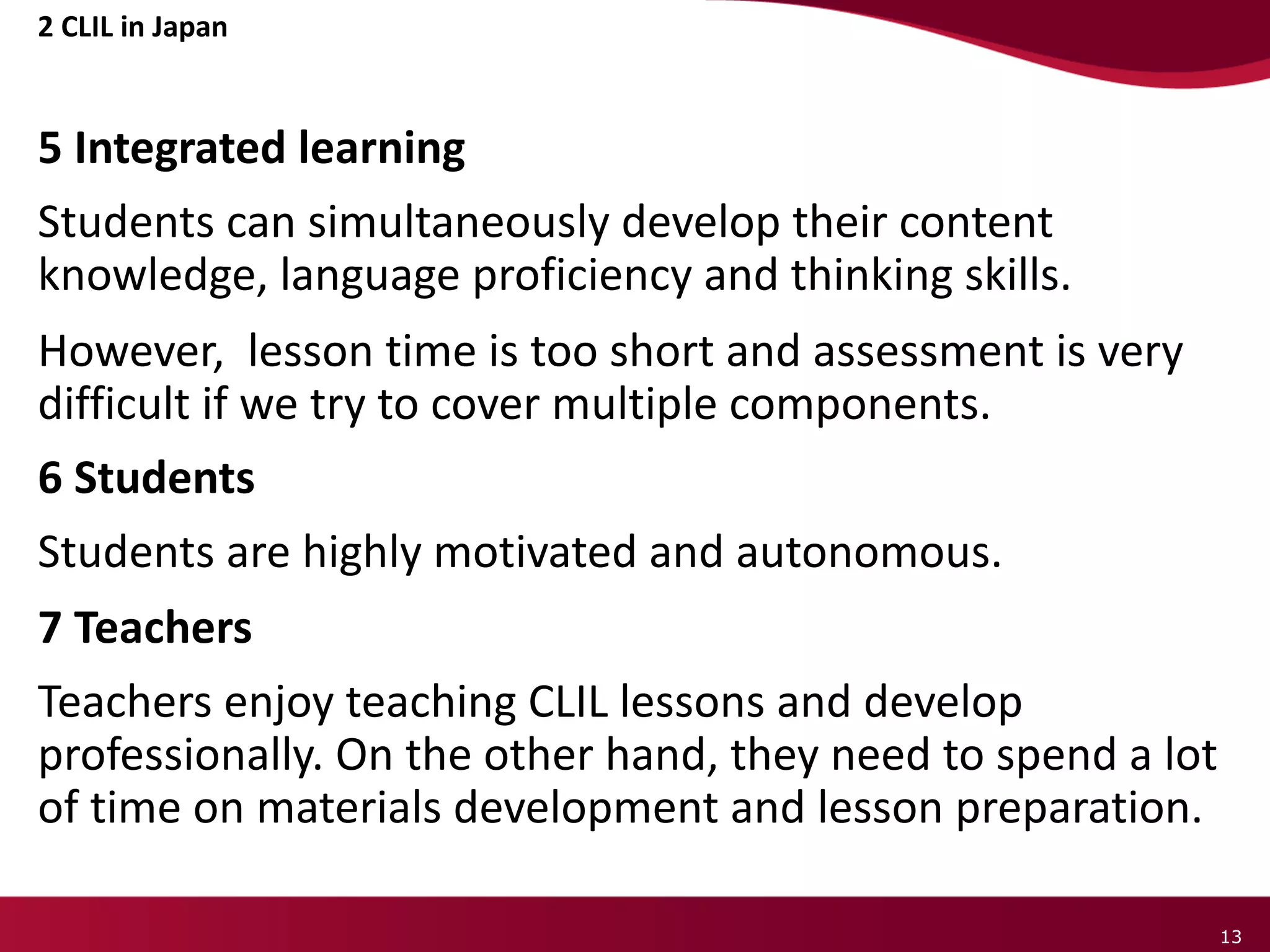 2 CLIL in Japan

5 Integrated learning

Students can simultaneously develop their content knowledge, language proficiency and thinking skills.

However, lesson time is too short and assessment is very difficult if we try to cover multiple components.

6 Students

Students are highly motivated and autonomous.

7 Teachers

Teachers enjoy teaching CLIL lessons and develop professionally. On the other hand, they need to spend a lot of time on materials development and lesson preparation.

13